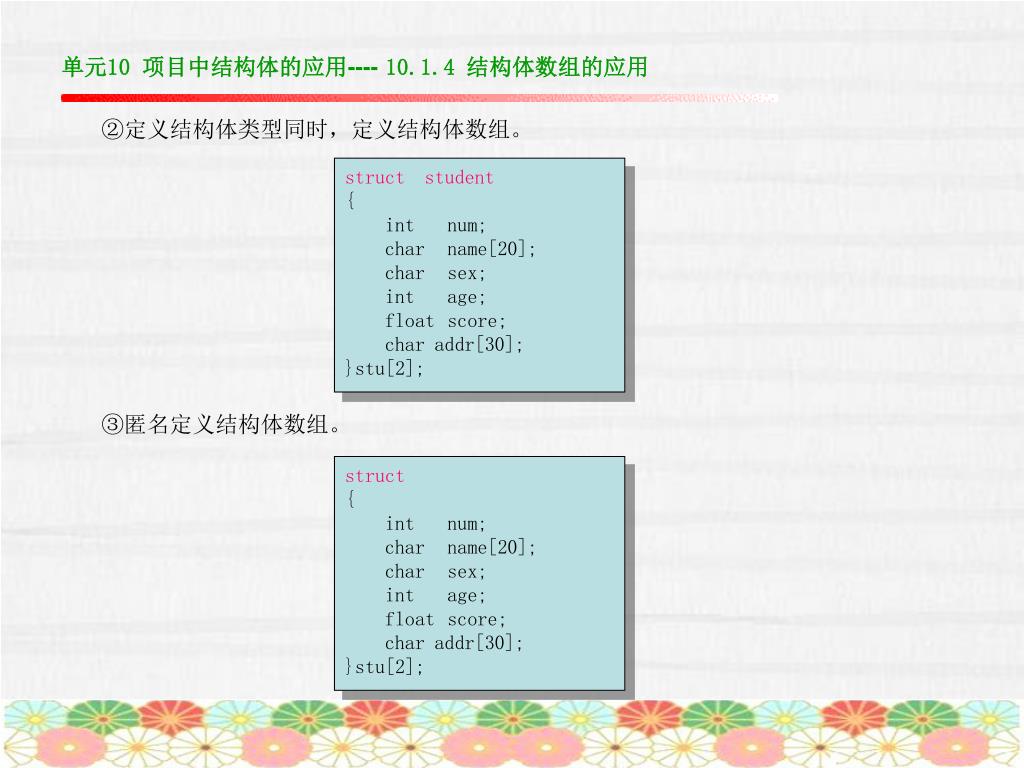 单元10 项目中结构体的应用---- 10.1.4 结构体数组的应用

②定义结构体类型同时，定义结构体数组。

struct student
{
int num;
char name[20];
char sex;
int age;
float score;
char addr[30];
}stu[2];

③匿名定义结构体数组。

struct
{
int num;
char name[20];
char sex;
int age;
float score;
char addr[30];
}stu[2];